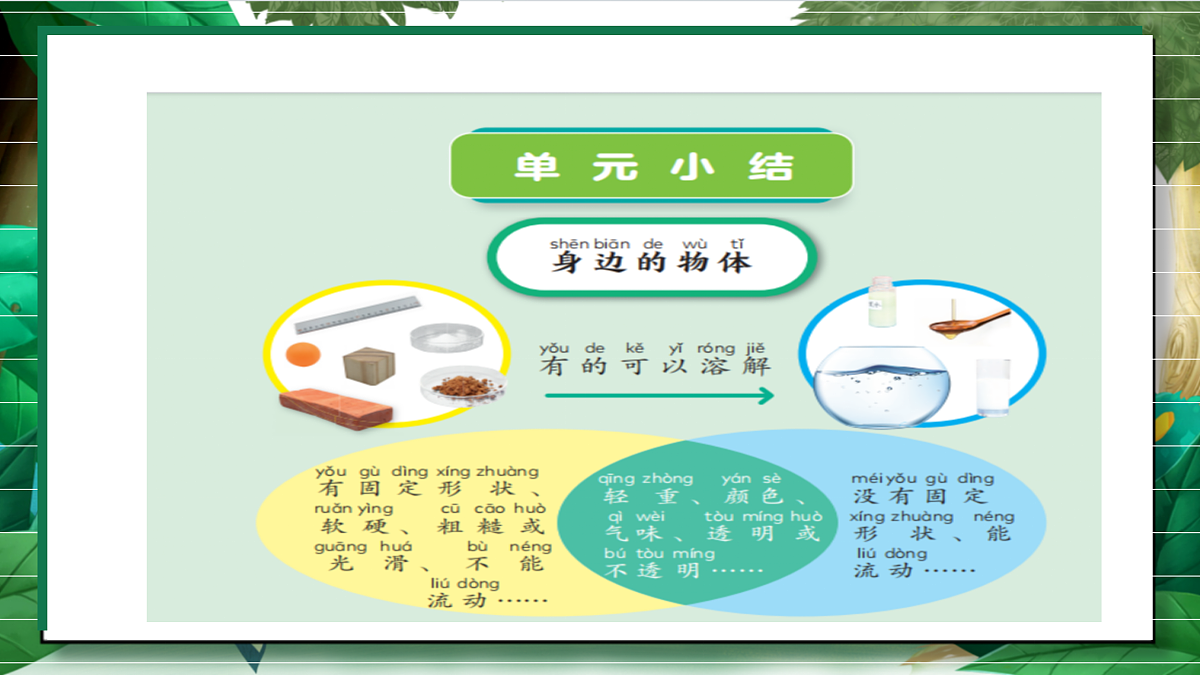 单元小结

shēn biān de wù tǐ
身边的物体

yǒu de kě yǐ róng jiě
有的可以溶解

yǒu gù dìng xíng zhuàng
有固定形状、
ruǎn yìng cū cāo huò
软硬、粗糙或
guāng huá bù néng
光滑、不能
liú dòng
流动……

qīng zhòng yán sè
轻重、颜色、
qì wèi tòu míng huò
气味、透明或
bú tòu míng
不透明……

méi yǒu gù dìng
没有固定
xíng zhuàng néng
形状、能
liú dòng
流动……